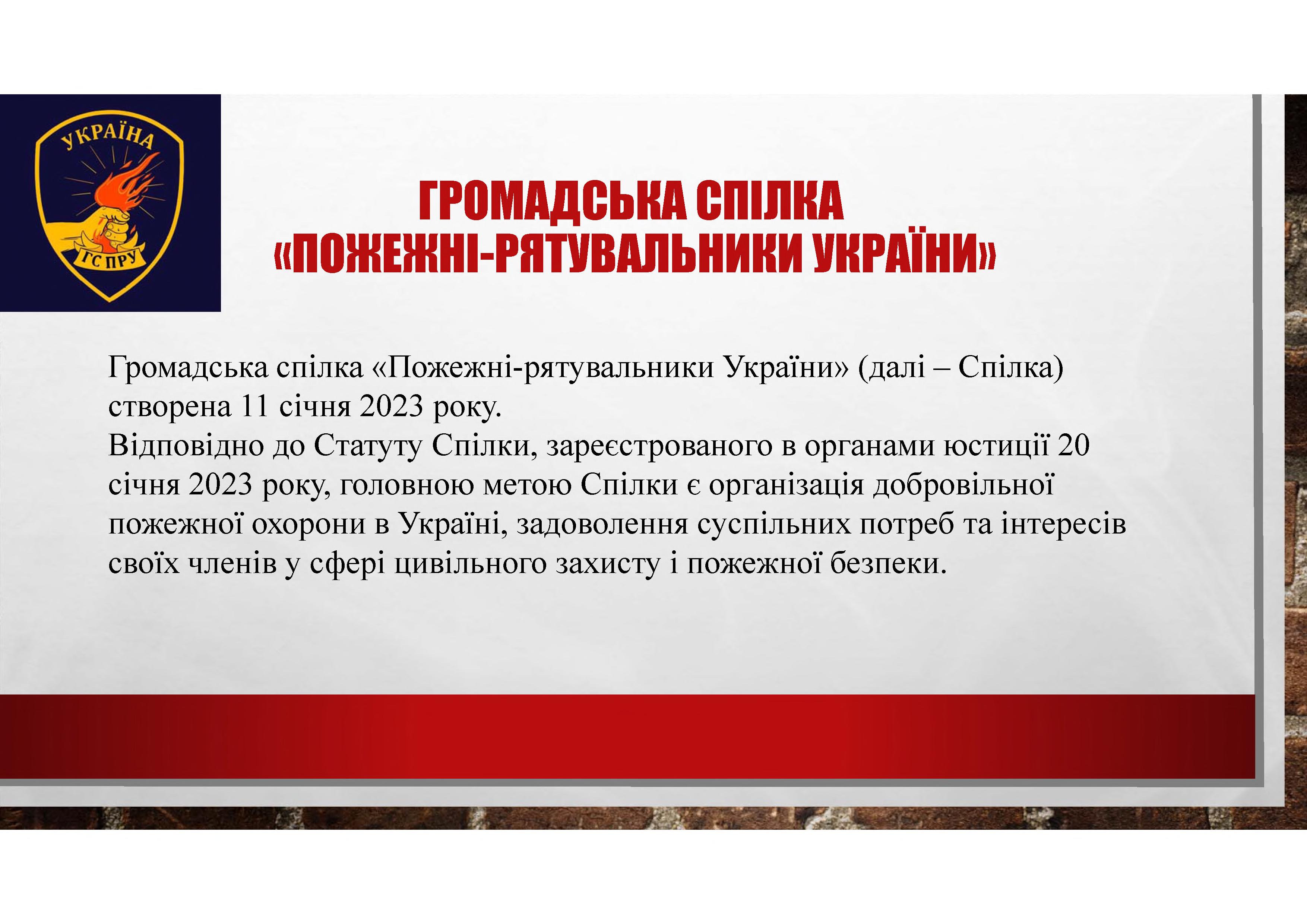 УКРАЇНА
ГС ПРУ

ГРОМАДСЬКА СПІЛКА
«ПОЖЕЖНІ-РЯТУВАЛЬНИКИ УКРАЇНИ»

Громадська спілка «Пожежні-рятувальники України» (далі – Спілка) створена 11 січня 2023 року.
Відповідно до Статуту Спілки, зареєстрованого в органами юстиції 20 січня 2023 року, головною метою Спілки є організація добровільної пожежної охорони в Україні, задоволення суспільних потреб та інтересів своїх членів у сфері цивільного захисту і пожежної безпеки.